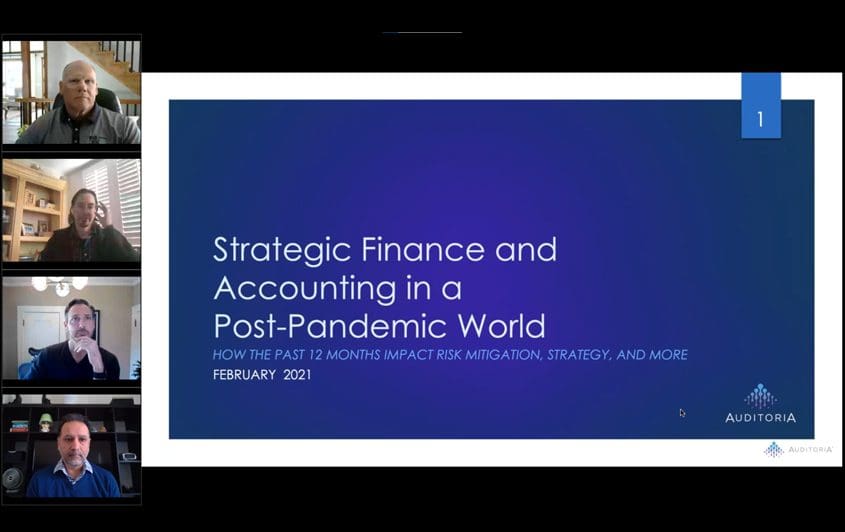 1

Strategic Finance and Accounting in a Post-Pandemic World

HOW THE PAST 12 MONTHS IMPACT RISK MITIGATION, STRATEGY, AND MORE

FEBRUARY 2021

AUDITORIA

AUDITORIA